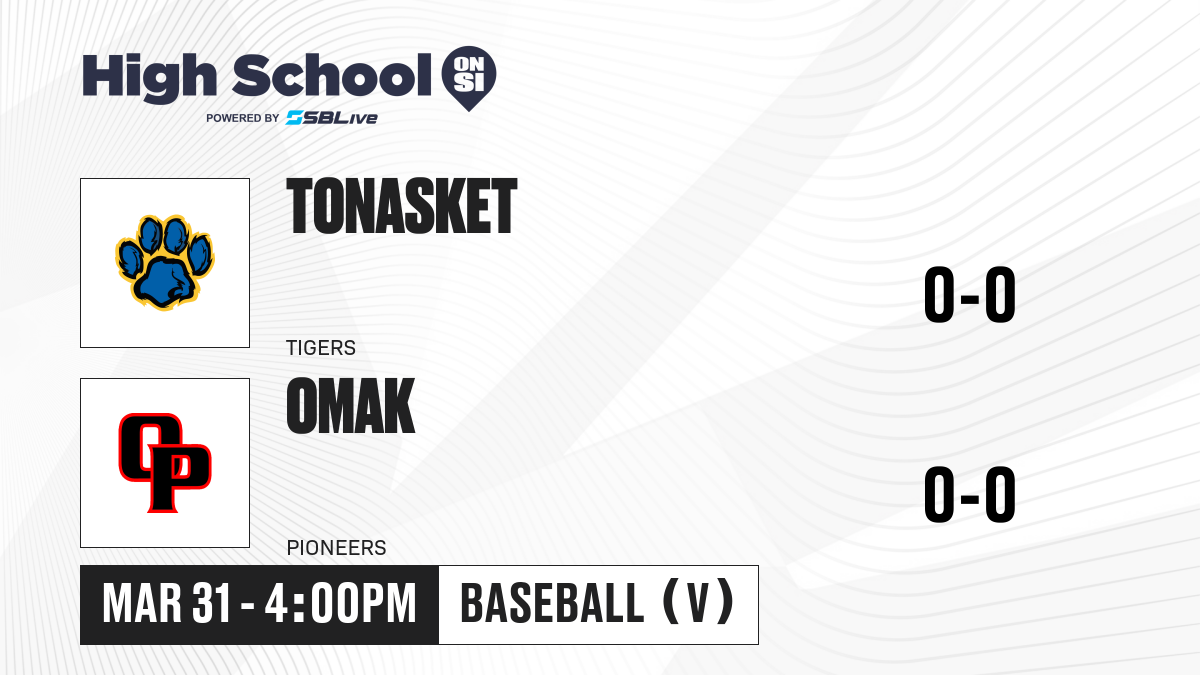 High School ON SI
POWERED BY SBLive

TONASKET
TIGERS
0-0

OP
OMAK
PIONEERS
0-0

MAR 31 - 4:00PM
BASEBALL (V)